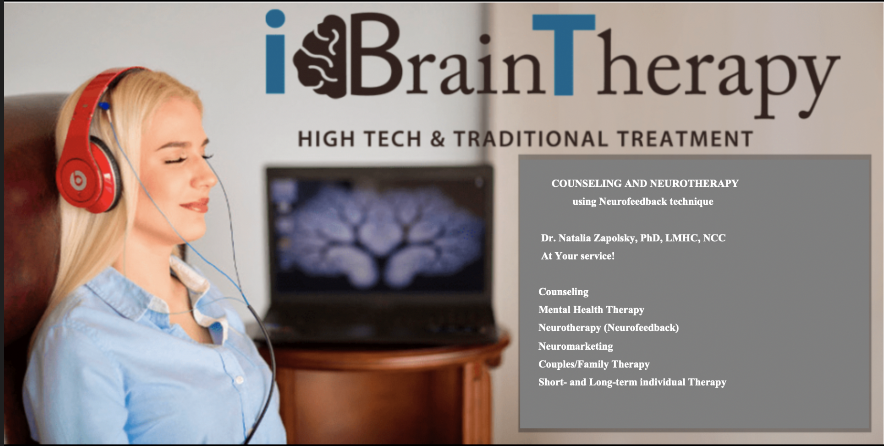 iBrainTherapy

HIGH TECH & TRADITIONAL TREATMENT

COUNSELING AND NEUROTHERAPY
using Neurofeedback technique

Dr. Natalia Zapolsky, PhD, LMHC, NCC
At Your service!

Counseling
Mental Health Therapy
Neurotherapy (Neurofeedback)
Neuromarketing
Couples/Family Therapy
Short- and Long-term individual Therapy